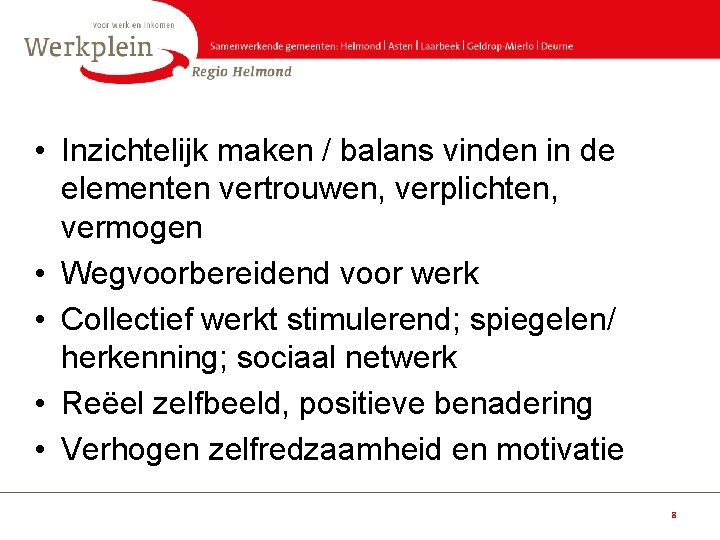 voor werk en inkomen
Werkplein
Regio Helmond
Samenwerkende gemeenten: Helmond | Asten | Laarbeek | Geldrop-Mierlo | Deurne

• Inzichtelijk maken / balans vinden in de elementen vertrouwen, verplichten, vermogen
• Wegvoorbereidend voor werk
• Collectief werkt stimulerend; spiegelen/ herkenning; sociaal netwerk
• Reëel zelfbeeld, positieve benadering
• Verhogen zelfredzaamheid en motivatie

8